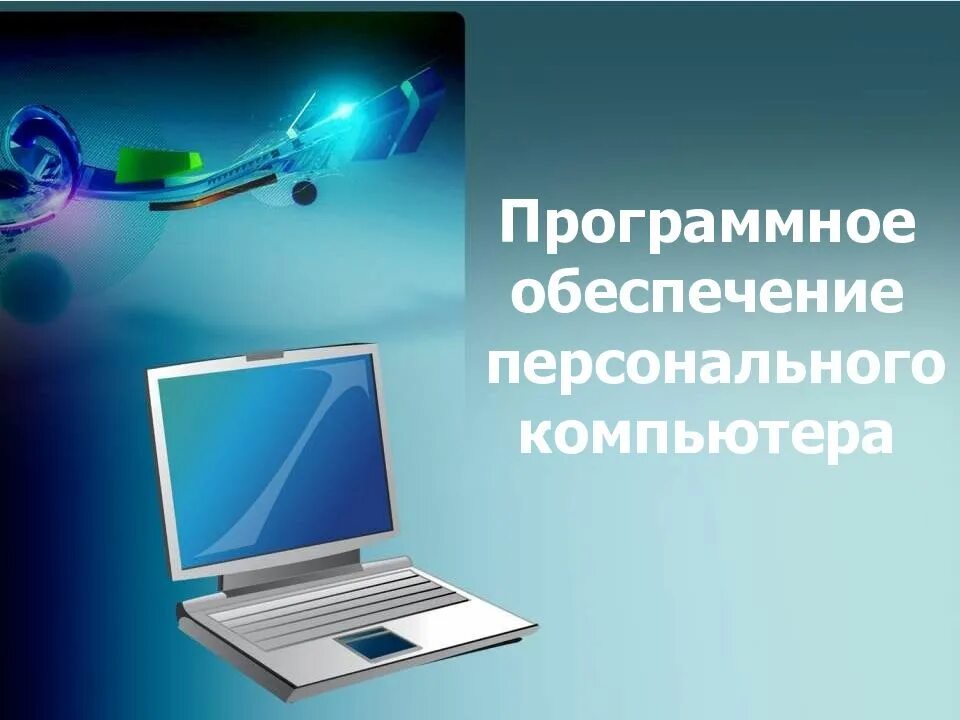 Программное обеспечение персонального компьютера